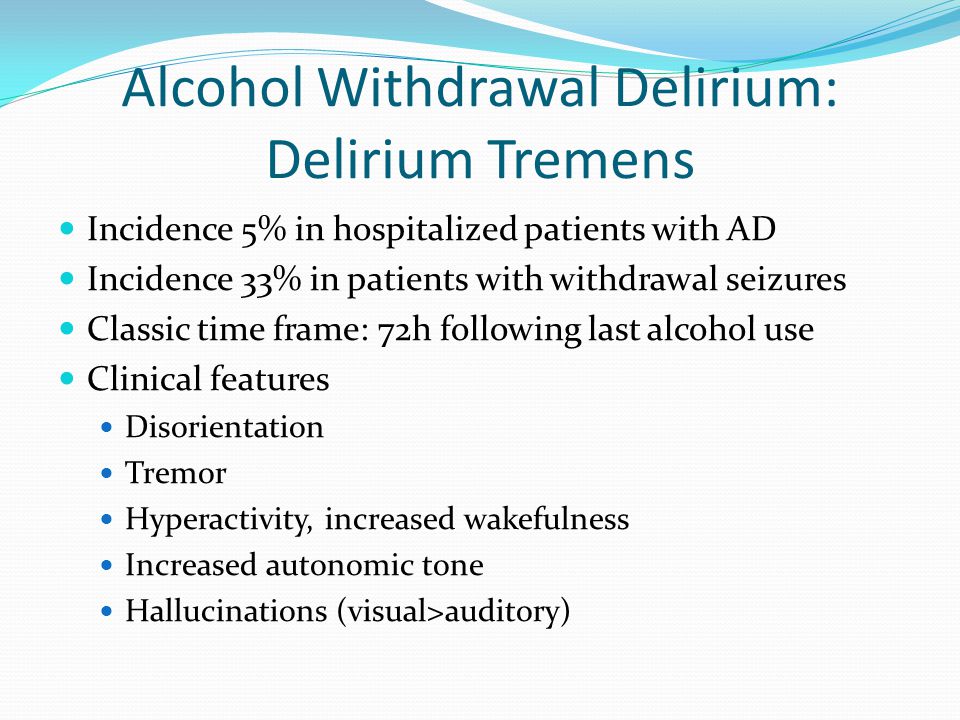 Alcohol Withdrawal Delirium: Delirium Tremens

- Incidence 5% in hospitalized patients with AD
- Incidence 33% in patients with withdrawal seizures
- Classic time frame: 72h following last alcohol use
- Clinical features
  - Disorientation
  - Tremor
  - Hyperactivity, increased wakefulness
  - Increased autonomic tone
  - Hallucinations (visual>auditory)